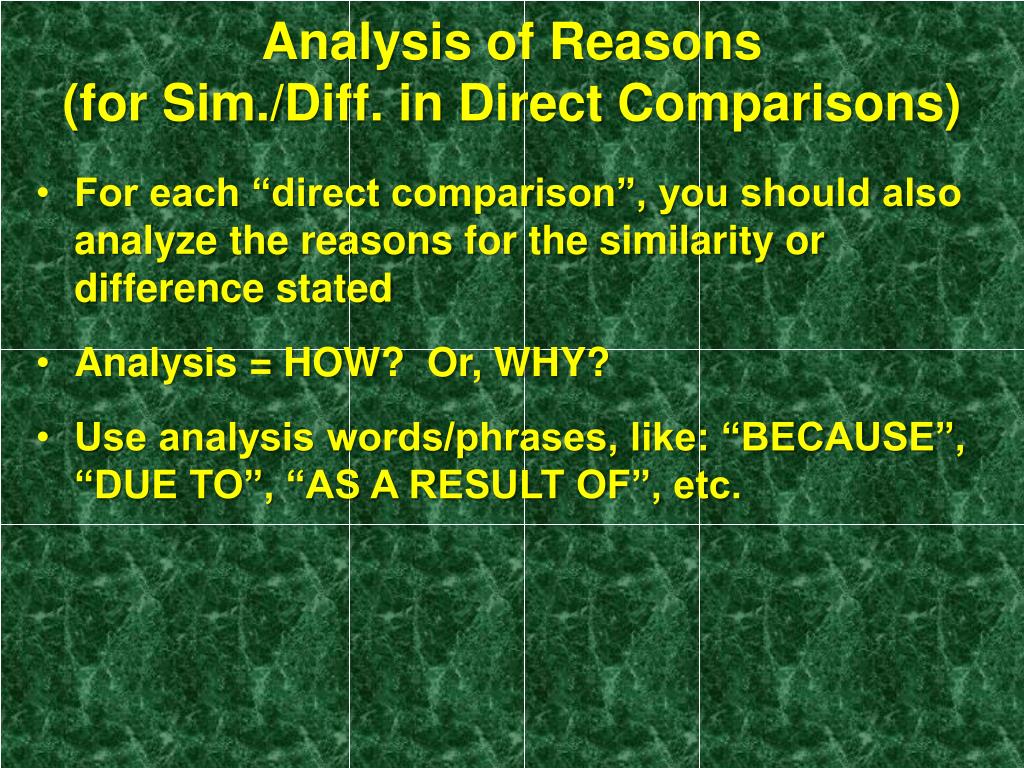 Analysis of Reasons
(for Sim./Diff. in Direct Comparisons)

• For each “direct comparison”, you should also analyze the reasons for the similarity or difference stated

• Analysis = HOW?  Or, WHY?

• Use analysis words/phrases, like: “BECAUSE”, “DUE TO”, “AS A RESULT OF”, etc.